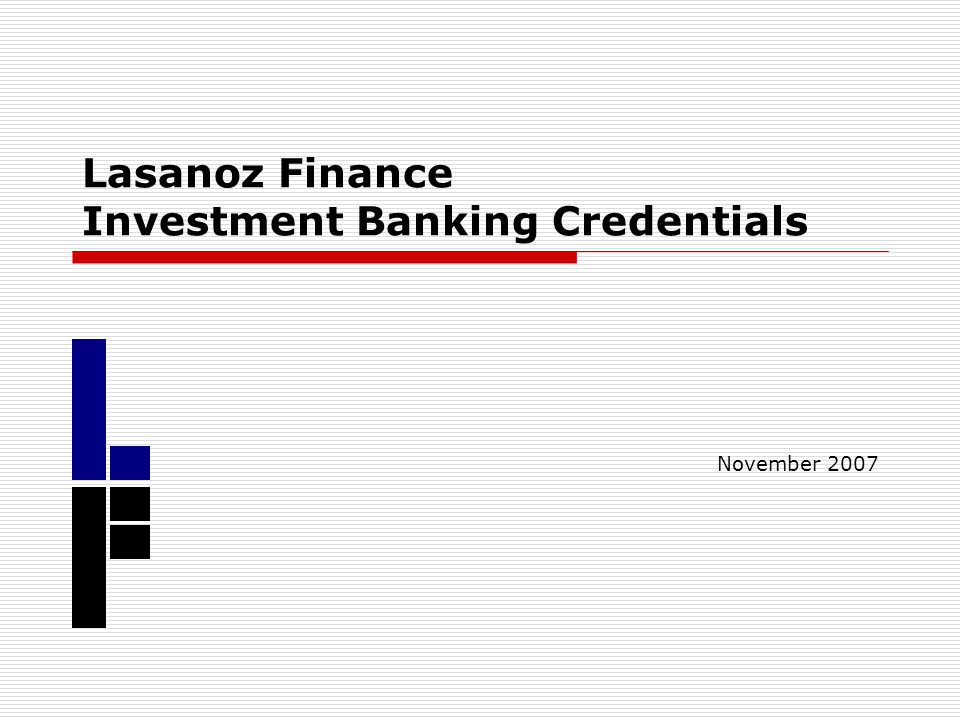 Lasanoz Finance
Investment Banking Credentials

November 2007